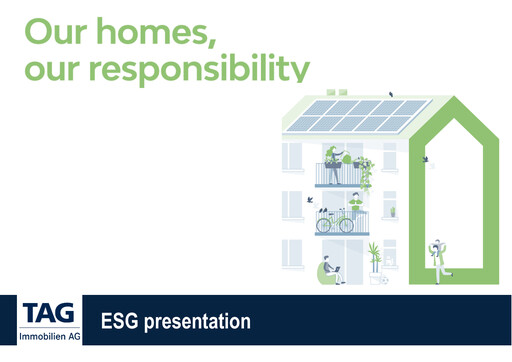 Our homes,
our responsibility

TAG
Immobilien AG

ESG presentation